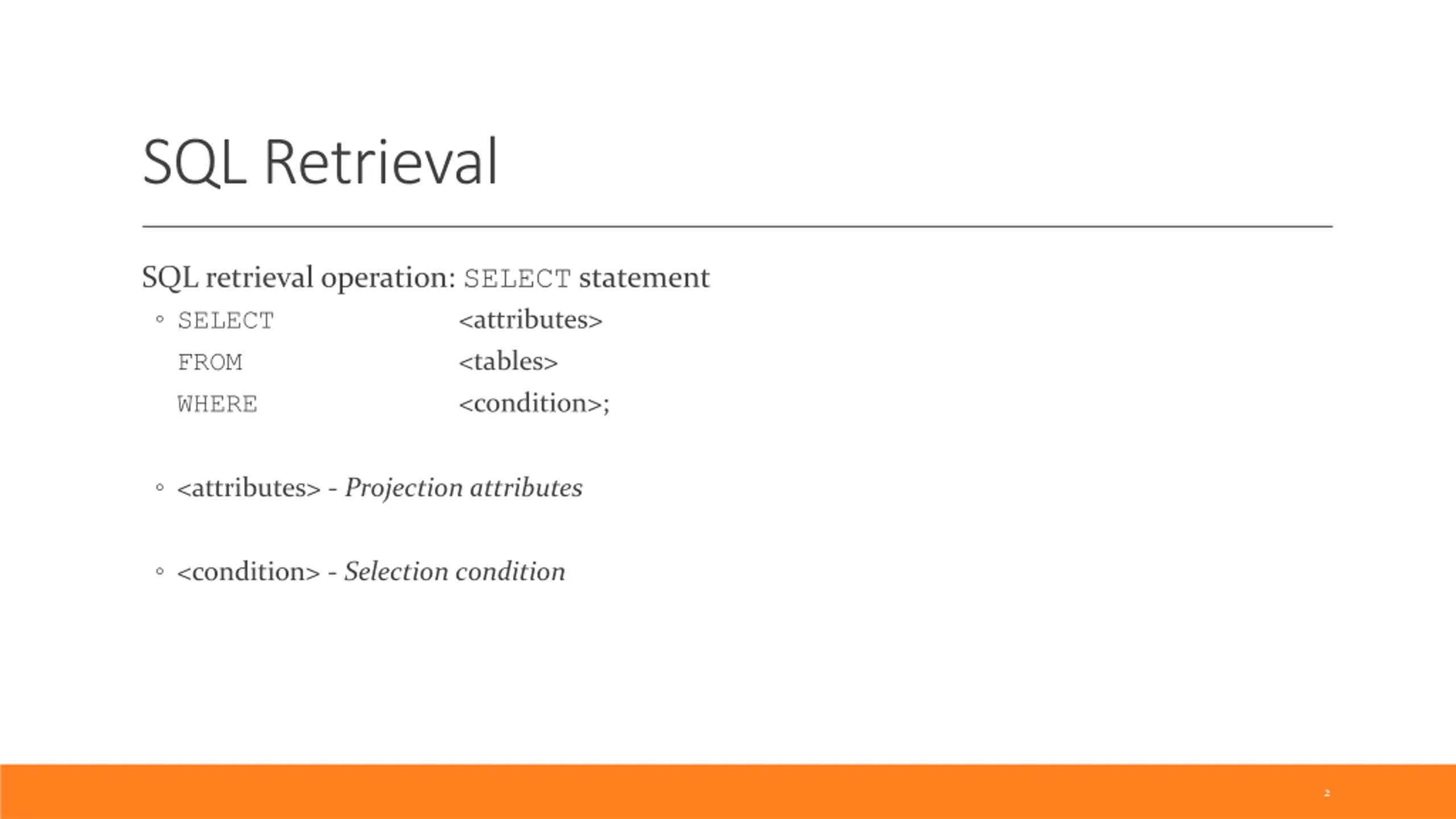 SQL Retrieval

SQL retrieval operation: SELECT statement

◦ SELECT <attributes>
FROM <tables>
WHERE <condition>;

◦ <attributes> - Projection attributes

◦ <condition> - Selection condition

2